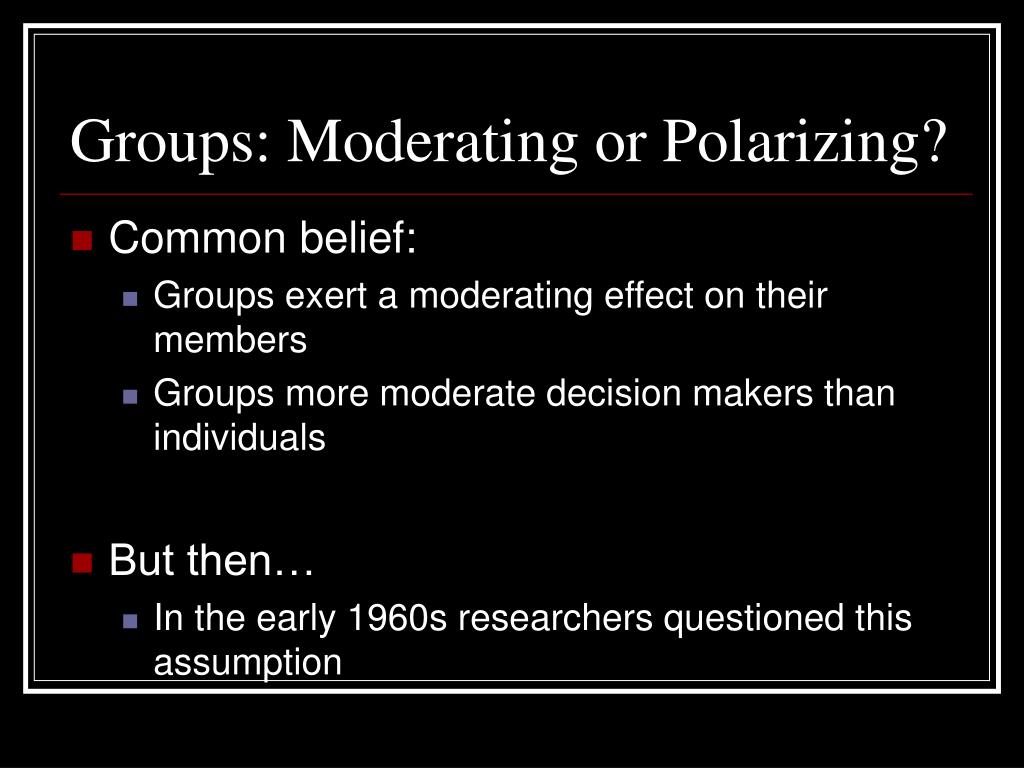 Groups: Moderating or Polarizing?

Common belief:

Groups exert a moderating effect on their members

Groups more moderate decision makers than individuals

But then…

In the early 1960s researchers questioned this assumption